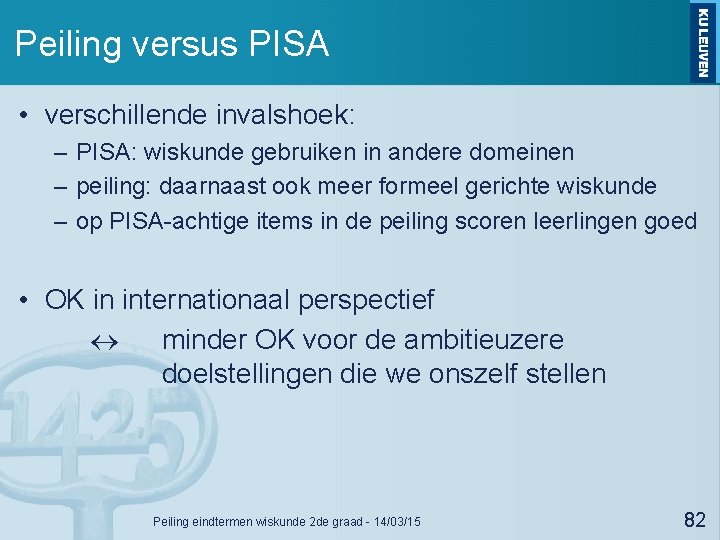 Peiling versus PISA

KU LEUVEN

• verschillende invalshoek:
– PISA: wiskunde gebruiken in andere domeinen
– peiling: daarnaast ook meer formeel gerichte wiskunde
– op PISA-achtige items in de peiling scoren leerlingen goed

• OK in internationaal perspectief
$\leftrightarrow$ minder OK voor de ambitieuzere doelstellingen die we onszelf stellen

1425

Peiling eindtermen wiskunde 2de graad - 14/03/15

82